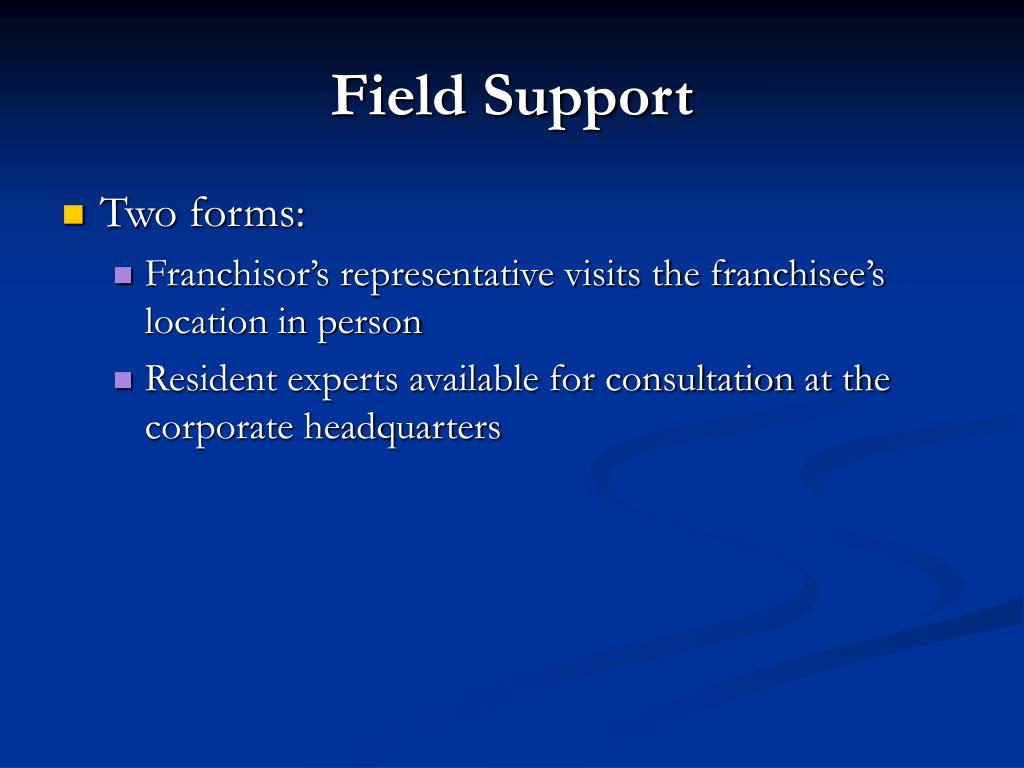 Field Support

Two forms:

Franchisor’s representative visits the franchisee’s location in person

Resident experts available for consultation at the corporate headquarters